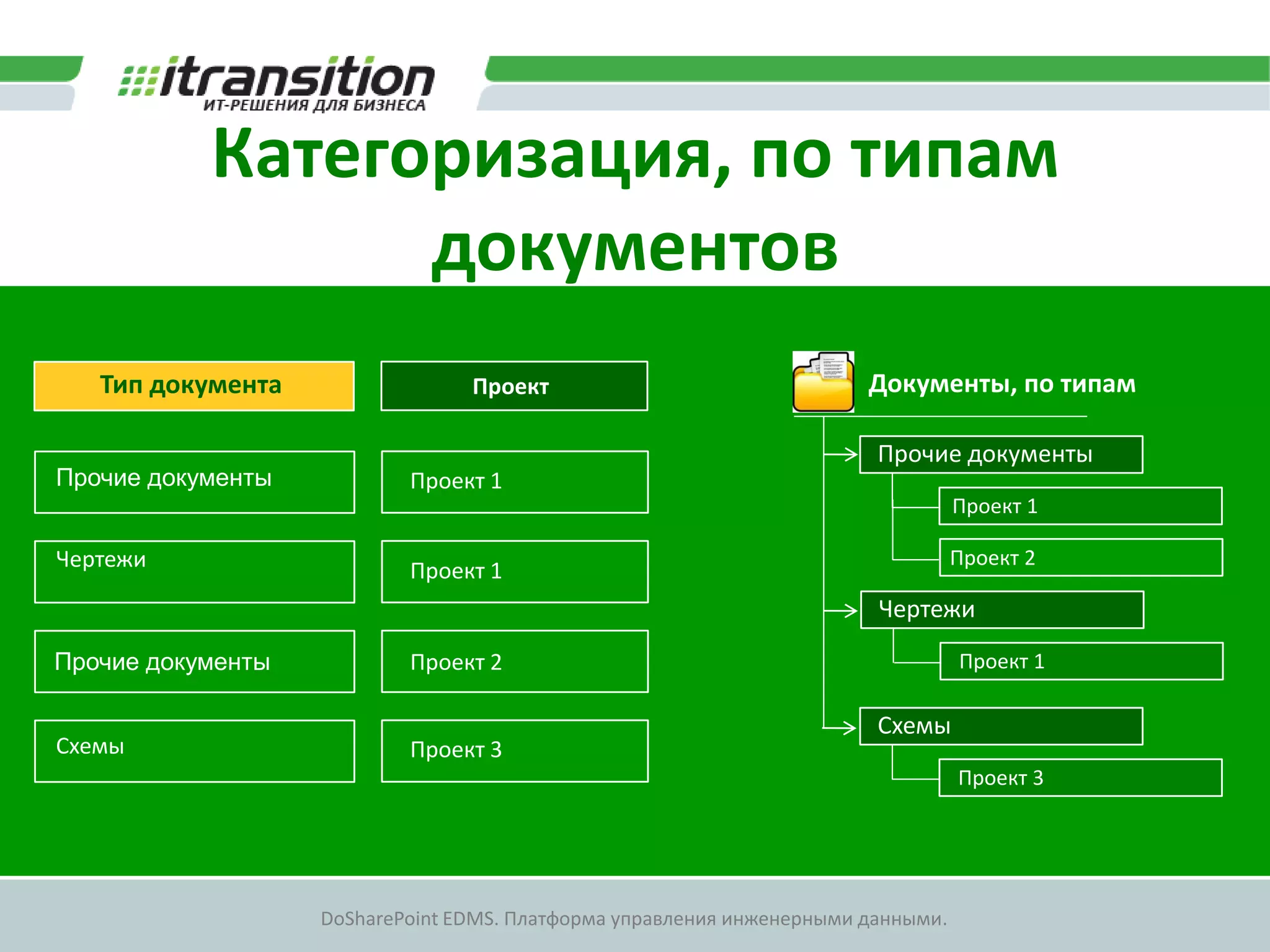 itransition
ИТ-РЕШЕНИЯ ДЛЯ БИЗНЕСА

Категоризация, по типам документов

| Тип документа | Проект |
|---|---|
| Прочие документы | Проект 1 |
| Чертежи | Проект 1 |
| Прочие документы | Проект 2 |
| Схемы | Проект 3 |

Документы, по типам
Прочие документы
Проект 1
Проект 2
Чертежи
Проект 1
Схемы
Проект 3

DoSharePoint EDMS. Платформа управления инженерными данными.